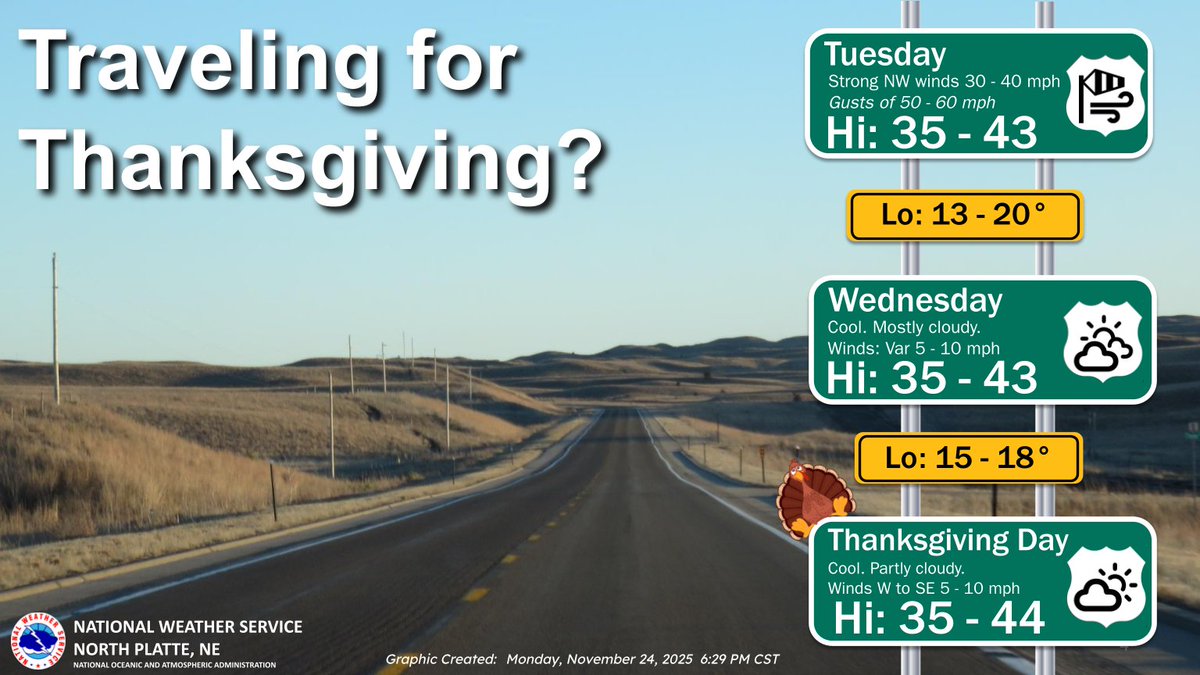 Traveling for Thanksgiving?

Tuesday
Strong NW winds 30 - 40 mph
Gusts of 50 - 60 mph
Hi: 35 - 43

Lo: 13 - 20°

Wednesday
Cool. Mostly cloudy.
Winds: Var 5 - 10 mph
Hi: 35 - 43

Lo: 15 - 18°

Thanksgiving Day
Cool. Partly cloudy.
Winds W to SE 5 - 10 mph
Hi: 35 - 44

NATIONAL WEATHER SERVICE
NORTH PLATTE, NE
NATIONAL OCEANIC AND ATMOSPHERIC ADMINISTRATION

Graphic Created: Monday, November 24, 2025 6:29 PM CST